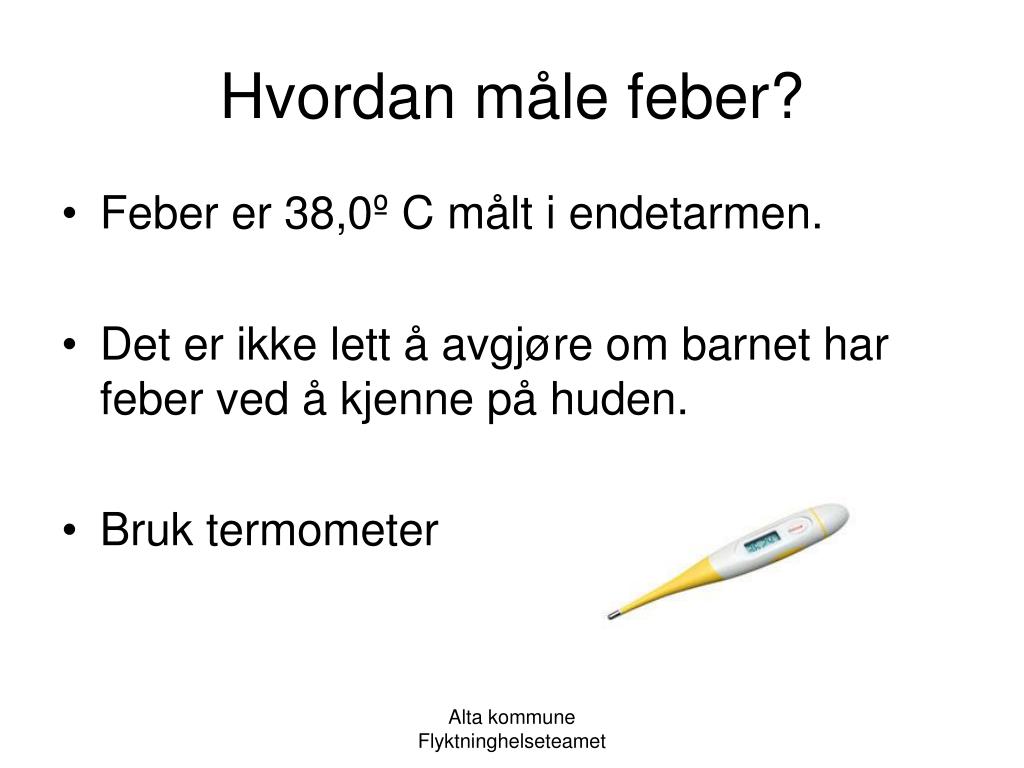 Hvordan måle feber?

• Feber er 38,0º C målt i endetarmen.

• Det er ikke lett å avgjøre om barnet har feber ved å kjenne på huden.

• Bruk termometer

Alta kommune
Flyktninghelseteamet